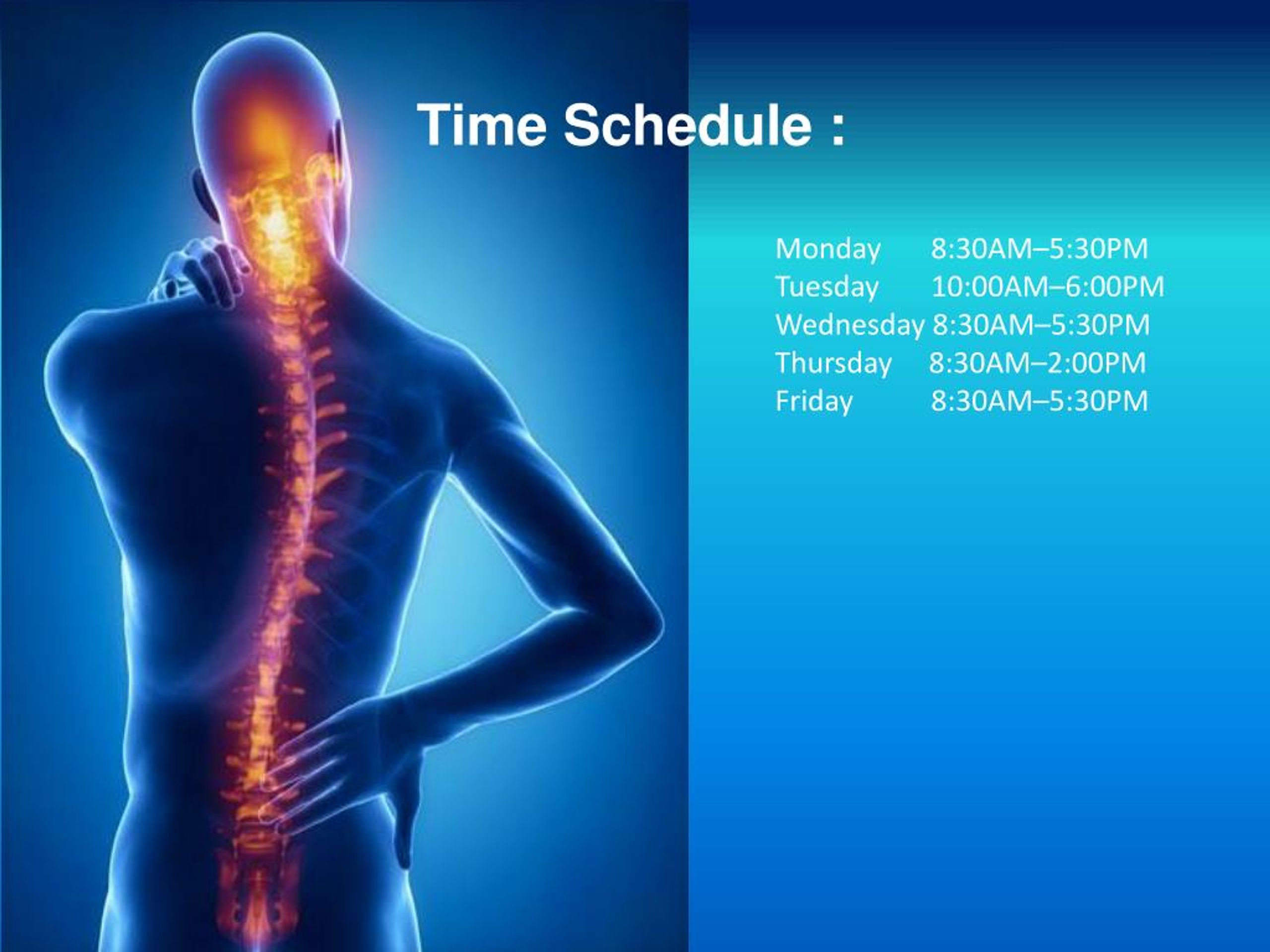 Time Schedule :

Monday 8:30AM–5:30PM
Tuesday 10:00AM–6:00PM
Wednesday 8:30AM–5:30PM
Thursday 8:30AM–2:00PM
Friday 8:30AM–5:30PM